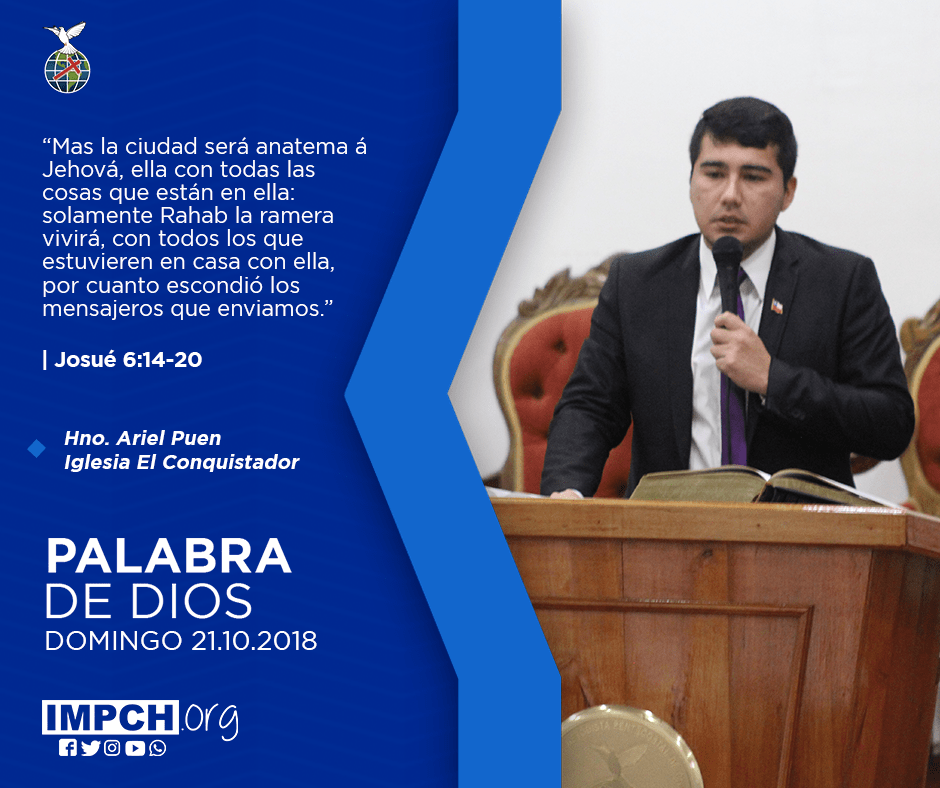 “Mas la ciudad será anatema á Jehová, ella con todas las cosas que están en ella: solamente Rahab la ramera vivirá, con todos los que estuvieren en casa con ella, por cuanto escondió los mensajeros que enviamos.”

| Josué 6:14-20

Hno. Ariel Puen
Iglesia El Conquistador

PALABRA
DE DIOS
DOMINGO 21.10.2018

IMPCH.org